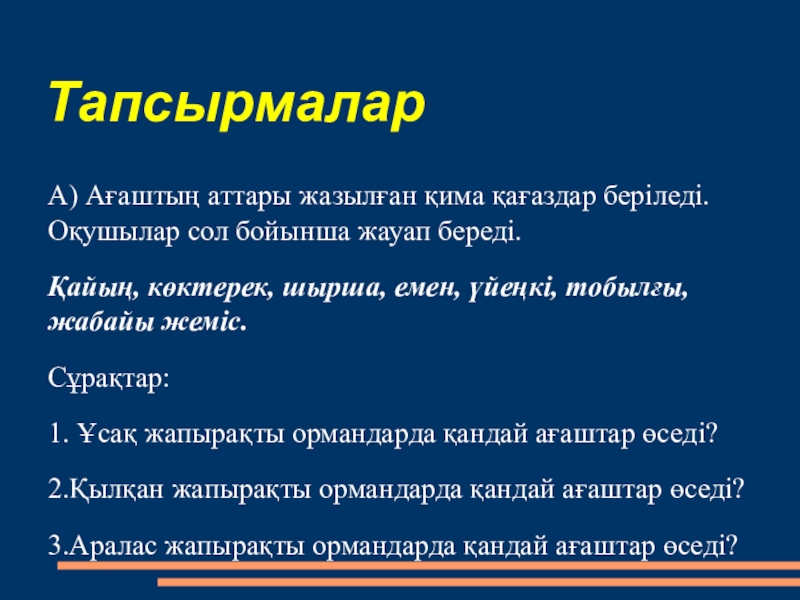 Тапсырмалар

А) Ағаштың аттары жазылған қима қағаздар беріледі. Оқушылар сол бойынша жауап береді.

Қайың, көктерек, шырша, емен, үйеңкі, тобылғы, жабайы жеміс.

Сұрақтар:

1. Ұсақ жапырақты ормандарда қандай ағаштар өседі?

2.Қылқан жапырақты ормандарда қандай ағаштар өседі?

3.Аралас жапырақты ормандарда қандай ағаштар өседі?